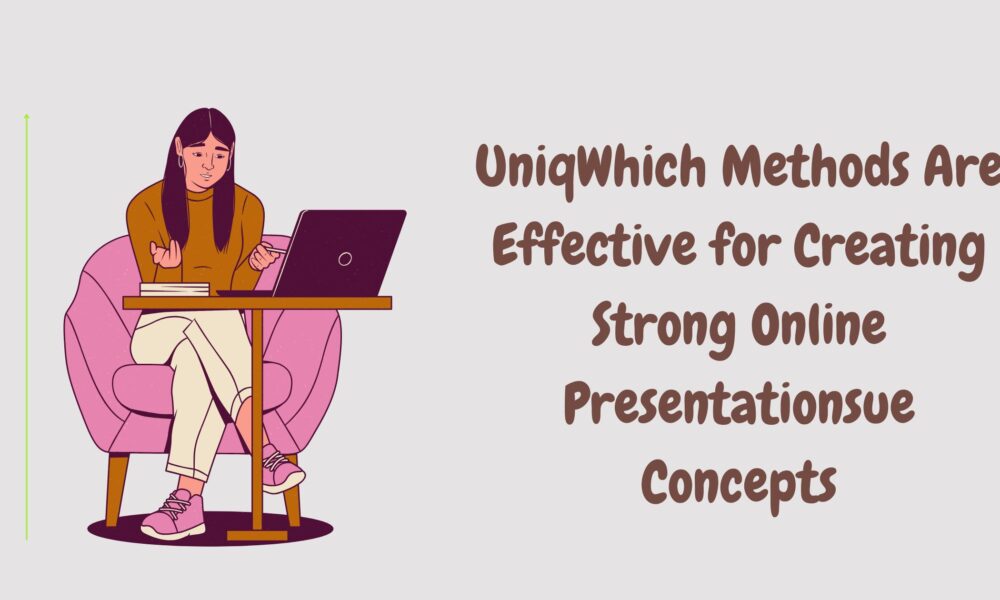 UniqWhich Methods Are Effective for Creating Strong Online Presentationsue Concepts